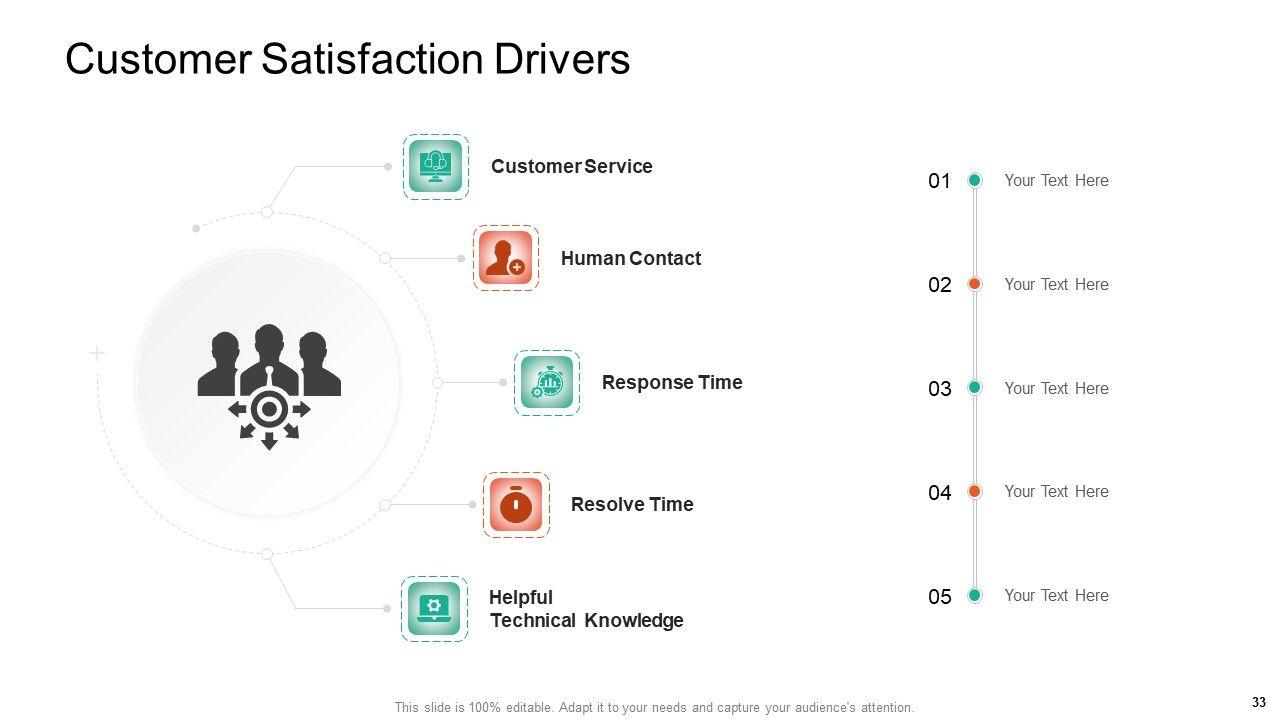 Customer Satisfaction Drivers

Customer Service

Human Contact

Response Time

Resolve Time

Helpful
Technical Knowledge

01 Your Text Here

02 Your Text Here

03 Your Text Here

04 Your Text Here

05 Your Text Here

This slide is 100% editable. Adapt it to your needs and capture your audience's attention.

33